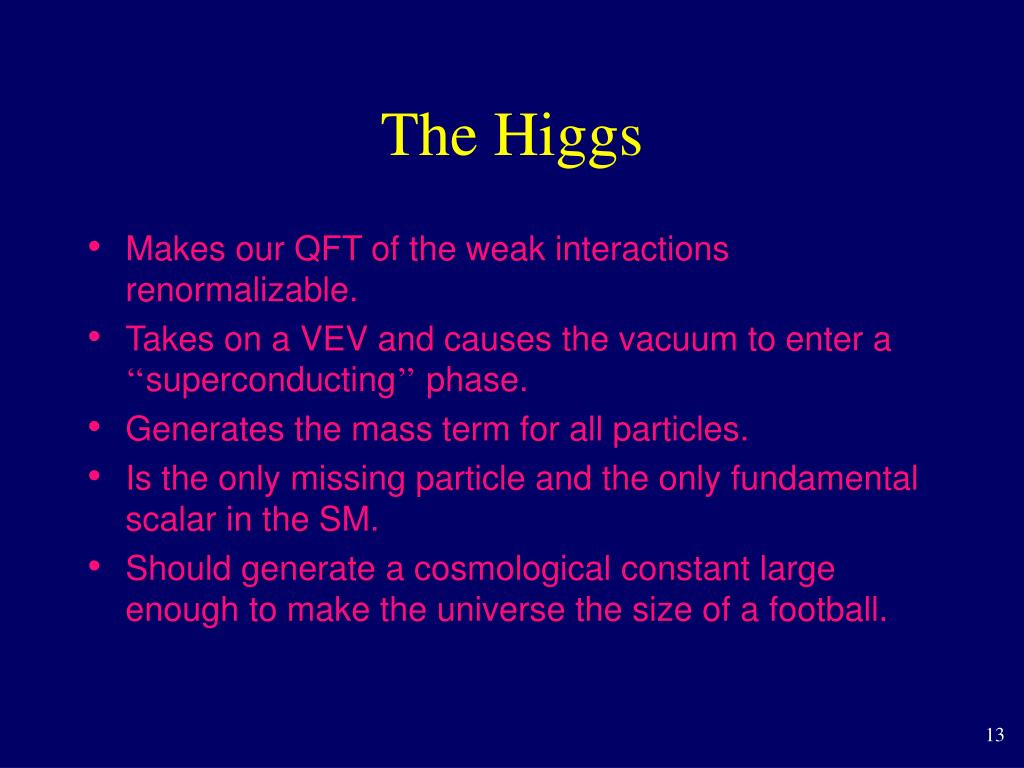 The Higgs

• Makes our QFT of the weak interactions renormalizable.
• Takes on a VEV and causes the vacuum to enter a “superconducting” phase.
• Generates the mass term for all particles.
• Is the only missing particle and the only fundamental scalar in the SM.
• Should generate a cosmological constant large enough to make the universe the size of a football.

13